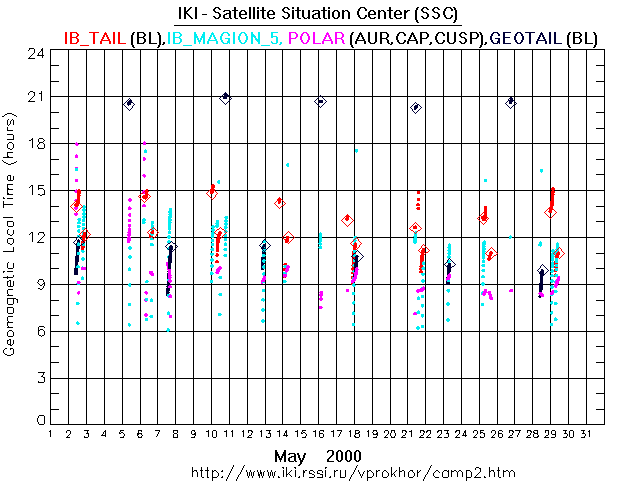 IKI - Satellite Situation Center (SSC)
IB_TAIL (BL),IB_MAGION_5, POLAR (AUR,CAP,CUSP),GEOTAIL (BL)

Geomagnetic Local Time (hours)

24
21
18
15
12
9
6
3
0

1 2 3 4 5 6 7 8 9 10 11 12 13 14 15 16 17 18 19 20 21 22 23 24 25 26 27 28 29 30 31

May 2000
http://www.iki.rssi.ru/vprokhor/camp2.htm